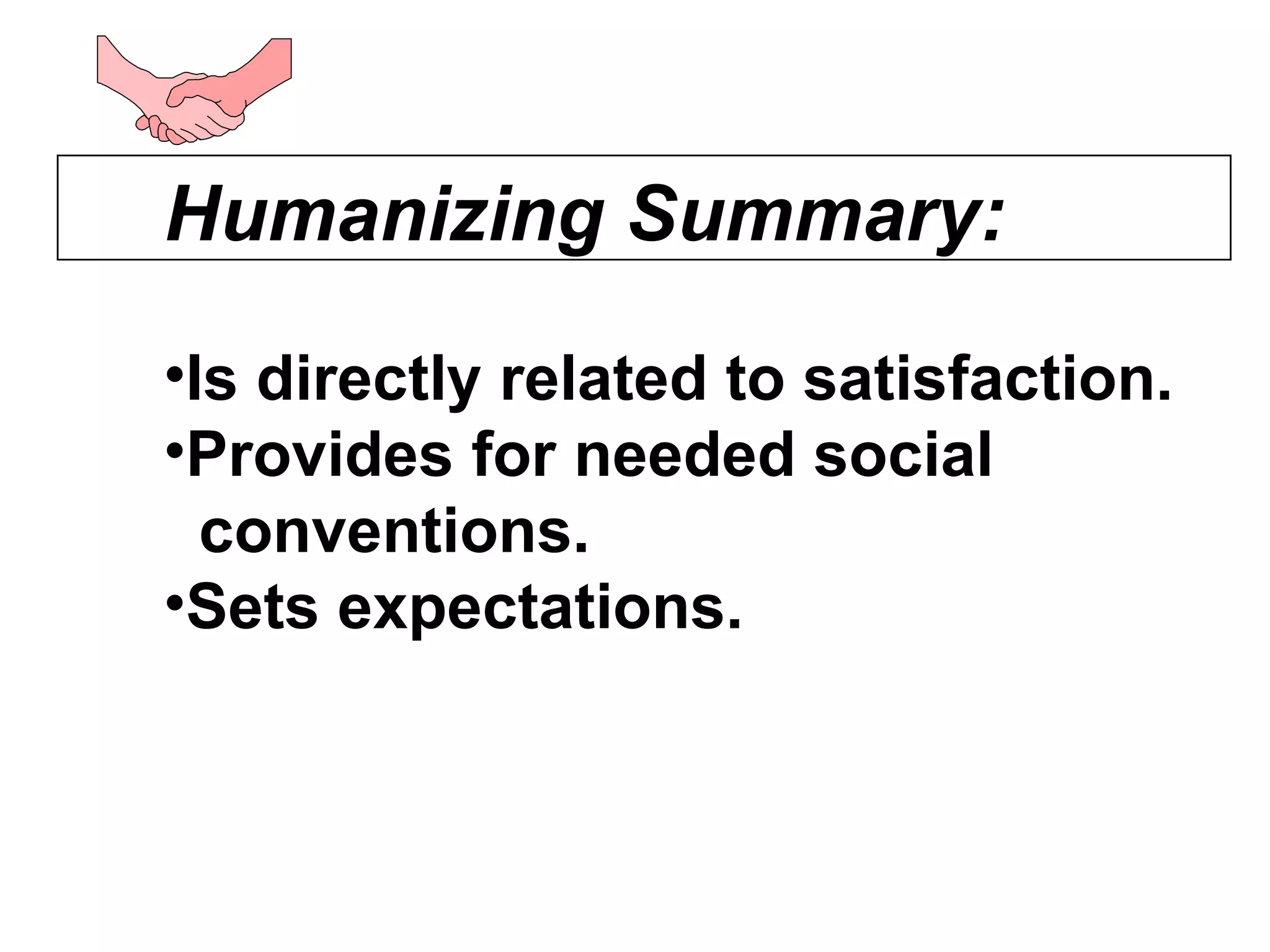 Humanizing Summary:

•Is directly related to satisfaction.
•Provides for needed social conventions.
•Sets expectations.